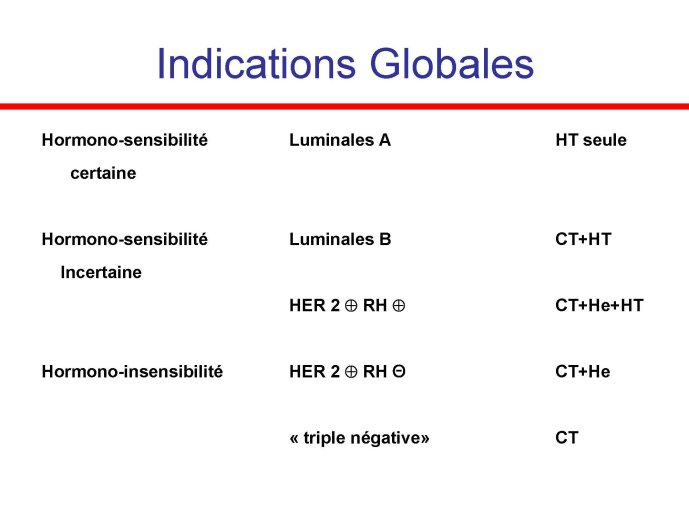 Indications Globales

| | | |
|---|---|---|
| Hormono-sensibilité certaine | Luminales A | HT seule |
| Hormono-sensibilité Incertaine | Luminales B | CT+HT |
| | HER 2 ⊕ RH ⊕ | CT+He+HT |
| Hormono-insensibilité | HER 2 ⊕ RH Θ | CT+He |
| | « triple négative» | CT |